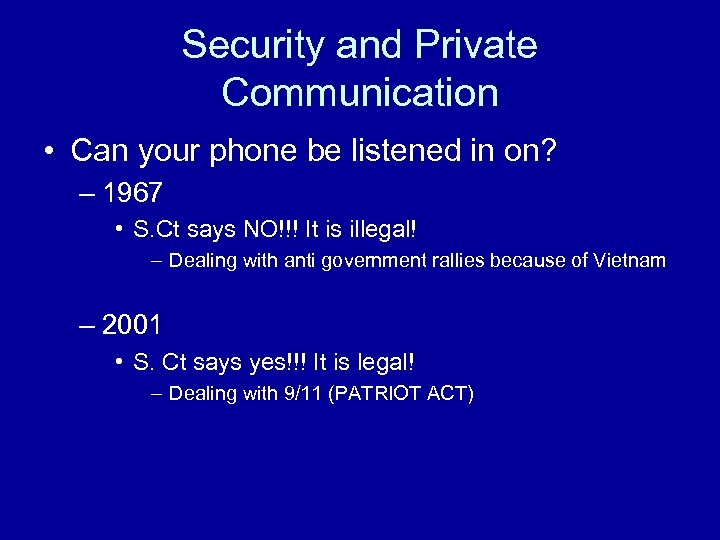 Security and Private Communication

• Can your phone be listened in on?
– 1967
• S.Ct says NO!!! It is illegal!
– Dealing with anti government rallies because of Vietnam

– 2001
• S. Ct says yes!!! It is legal!
– Dealing with 9/11 (PATRIOT ACT)